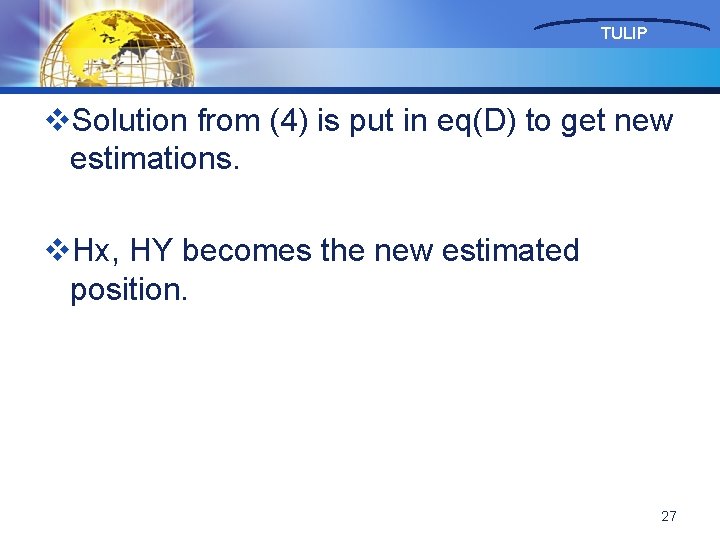 TULIP

❖Solution from (4) is put in eq(D) to get new estimations.

❖Hx, HY becomes the new estimated position.

27